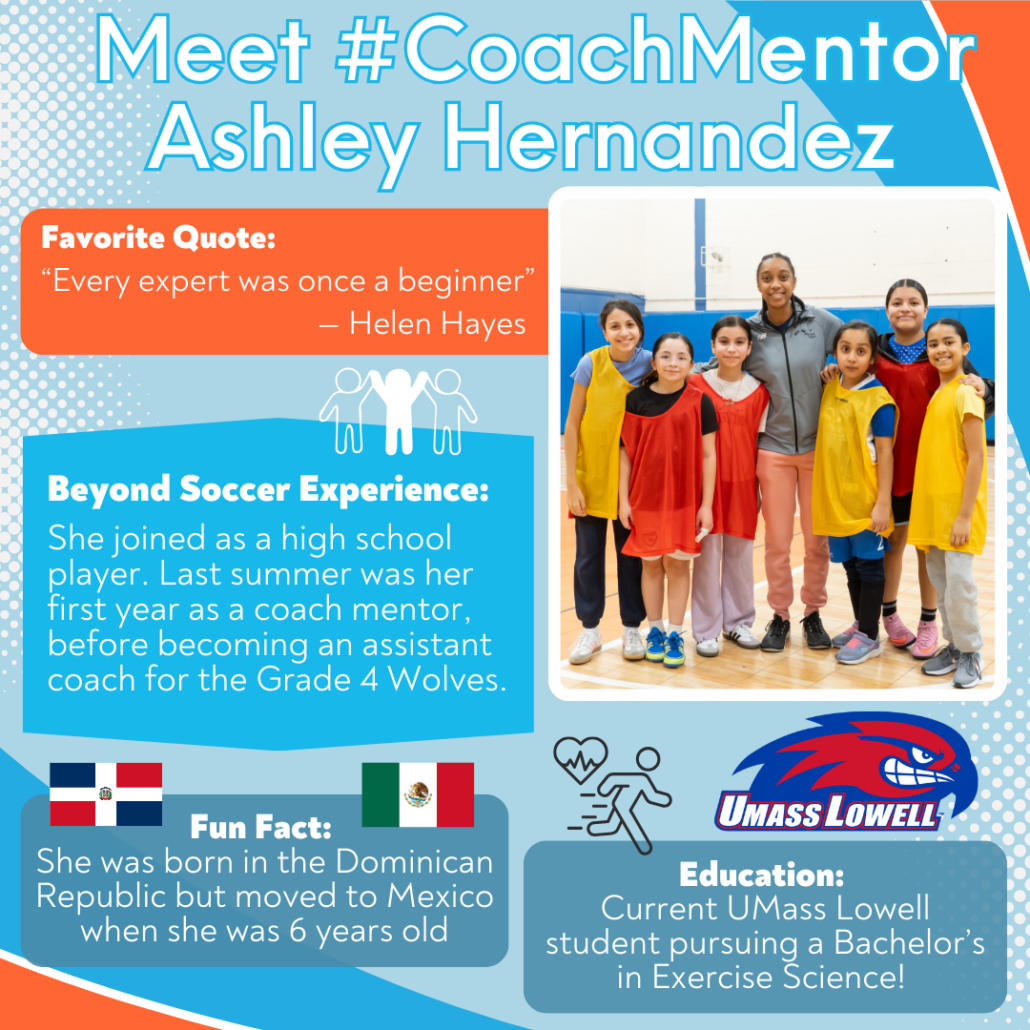 Meet #CoachMentor Ashley Hernandez

Favorite Quote:
“Every expert was once a beginner”
— Helen Hayes

Beyond Soccer Experience:
She joined as a high school player. Last summer was her first year as a coach mentor, before becoming an assistant coach for the Grade 4 Wolves.

Fun Fact:
She was born in the Dominican Republic but moved to Mexico when she was 6 years old

UMASS LOWELL

Education:
Current UMass Lowell student pursuing a Bachelor’s in Exercise Science!